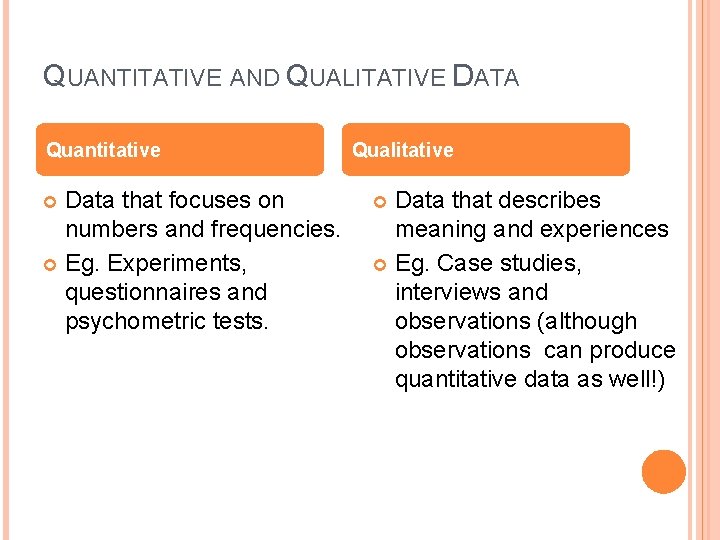 QUANTITATIVE AND QUALITATIVE DATA

Quantitative

Data that focuses on numbers and frequencies.

Eg. Experiments, questionnaires and psychometric tests.

Qualitative

Data that describes meaning and experiences

Eg. Case studies, interviews and observations (although observations can produce quantitative data as well!)